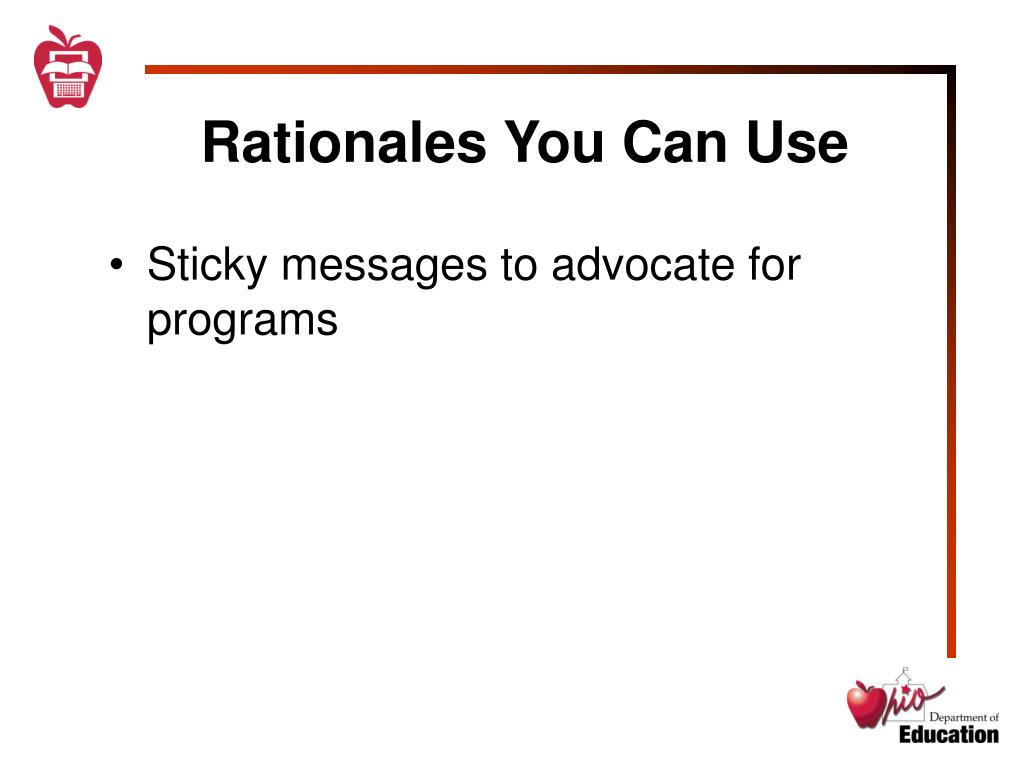 Rationales You Can Use

• Sticky messages to advocate for programs

Ohio Department of Education